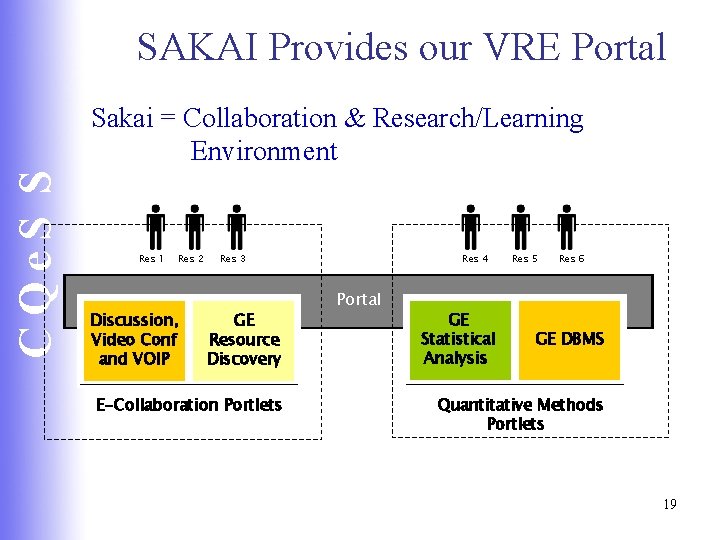 CQeSS

SAKAI Provides our VRE Portal

Sakai = Collaboration & Research/Learning Environment

Res 1 Res 2 Res 3

Res 4 Res 5 Res 6

Portal

Discussion, Video Conf and VOIP

GE Resource Discovery

E-Collaboration Portlets

GE Statistical Analysis

GE DBMS

Quantitative Methods Portlets

19